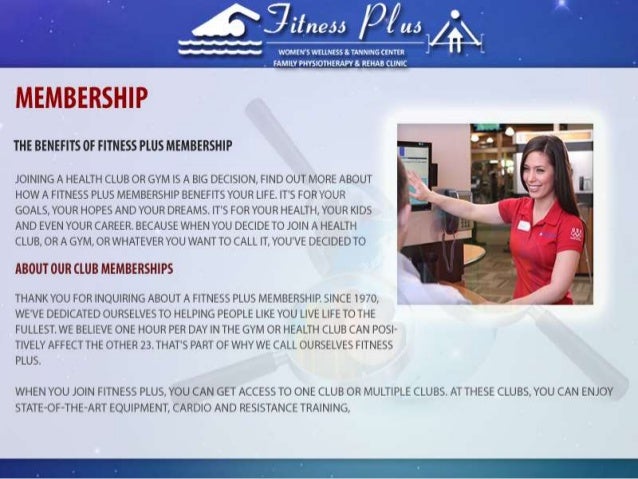 Fitness Plus
WOMEN'S WELLNESS & TANNING CENTER
FAMILY PHYSIOTHERAPY & REHAB CLINIC

MEMBERSHIP

THE BENEFITS OF FITNESS PLUS MEMBERSHIP

JOINING A HEALTH CLUB OR GYM IS A BIG DECISION, FIND OUT MORE ABOUT HOW A FITNESS PLUS MEMBERSHIP BENEFITS YOUR LIFE. IT'S FOR YOUR GOALS, YOUR HOPES AND YOUR DREAMS. IT'S FOR YOUR HEALTH, YOUR KIDS AND EVEN YOUR CAREER. BECAUSE WHEN YOU DECIDE TO JOIN A HEALTH CLUB, OR A GYM, OR WHATEVER YOU WANT TO CALL IT, YOU'VE DECIDED TO

ABOUT OUR CLUB MEMBERSHIPS

THANK YOU FOR INQUIRING ABOUT A FITNESS PLUS MEMBERSHIP. SINCE 1970, WE'VE DEDICATED OURSELVES TO HELPING PEOPLE LIKE YOU LIVE LIFE TO THE FULLEST. WE BELIEVE ONE HOUR PER DAY IN THE GYM OR HEALTH CLUB CAN POSITIVELY AFFECT THE OTHER 23. THAT'S PART OF WHY WE CALL OURSELVES FITNESS PLUS.

WHEN YOU JOIN FITNESS PLUS, YOU CAN GET ACCESS TO ONE CLUB OR MULTIPLE CLUBS. AT THESE CLUBS, YOU CAN ENJOY STATE-OF-THE-ART EQUIPMENT, CARDIO AND RESISTANCE TRAINING,